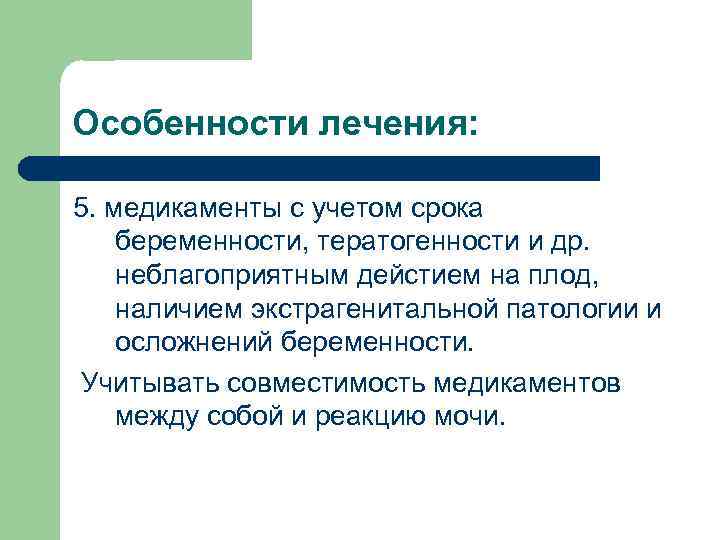 Особенности лечения:

5. медикаменты с учетом срока беременности, тератогенности и др. неблагоприятным действием на плод, наличием экстрагенитальной патологии и осложнений беременности.

Учитывать совместимость медикаментов между собой и реакцию мочи.